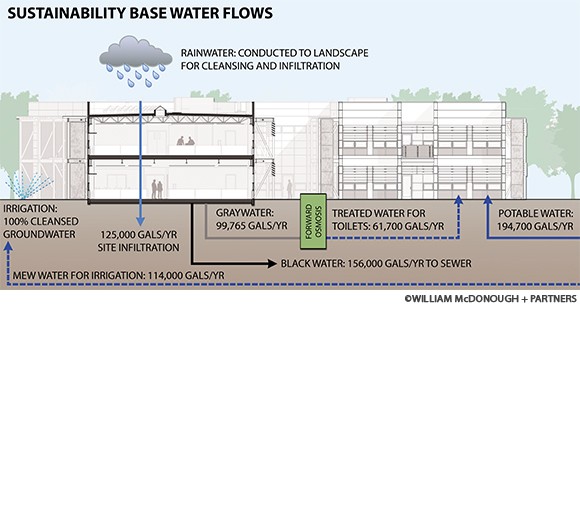 SUSTAINABILITY BASE WATER FLOWS

RAINWATER: CONDUCTED TO LANDSCAPE FOR CLEANSING AND INFILTRATION

IRRIGATION: 100% CLEANSED GROUNDWATER

125,000 GALS/YR SITE INFILTRATION

GRAYWATER: 99,765 GALS/YR

FORWARD OSMOSIS

TREATED WATER FOR TOILETS: 61,700 GALS/YR

POTABLE WATER: 194,700 GALS/YR

BLACK WATER: 156,000 GALS/YR TO SEWER

MEW WATER FOR IRRIGATION: 114,000 GALS/YR

©WILLIAM McDONOUGH + PARTNERS